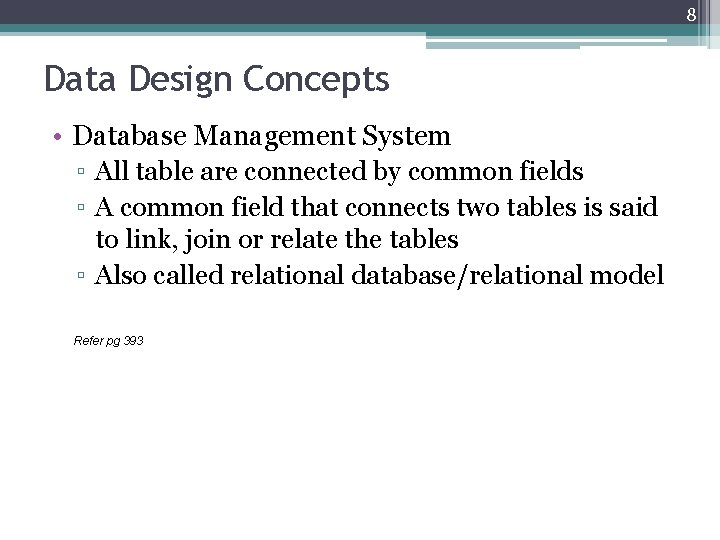 8

Data Design Concepts

• Database Management System
 ▫ All table are connected by common fields
 ▫ A common field that connects two tables is said to link, join or relate the tables
 ▫ Also called relational database/relational model

Refer pg 393